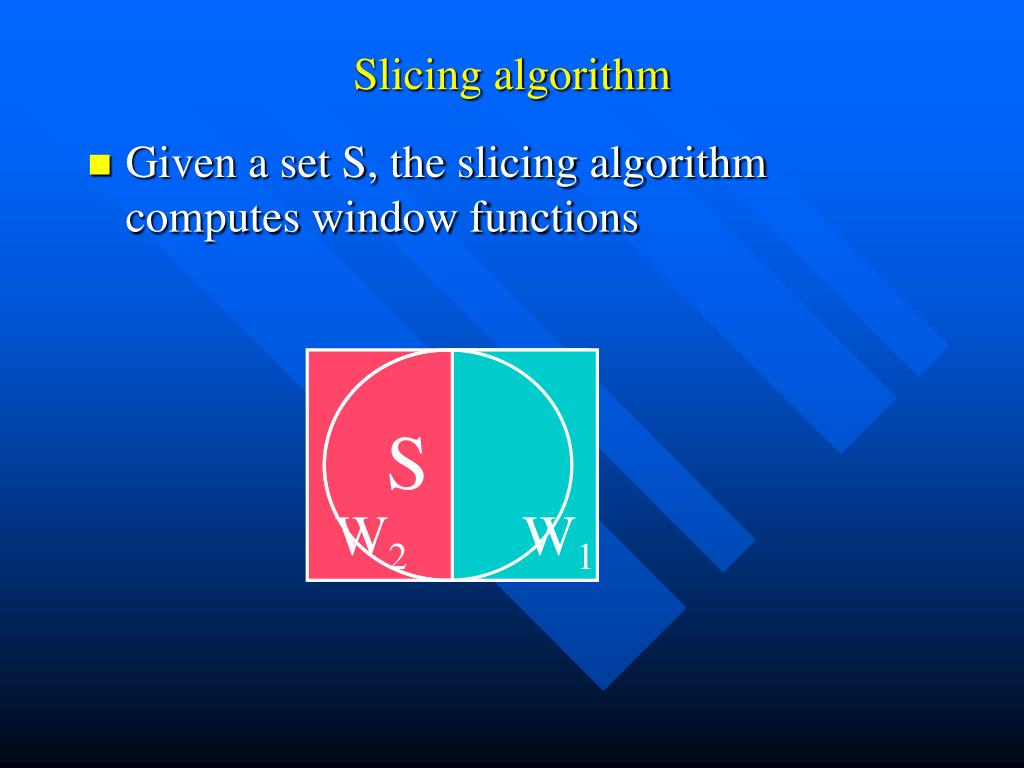 Slicing algorithm

Given a set S, the slicing algorithm computes window functions

S

$W_2$

$W_1$